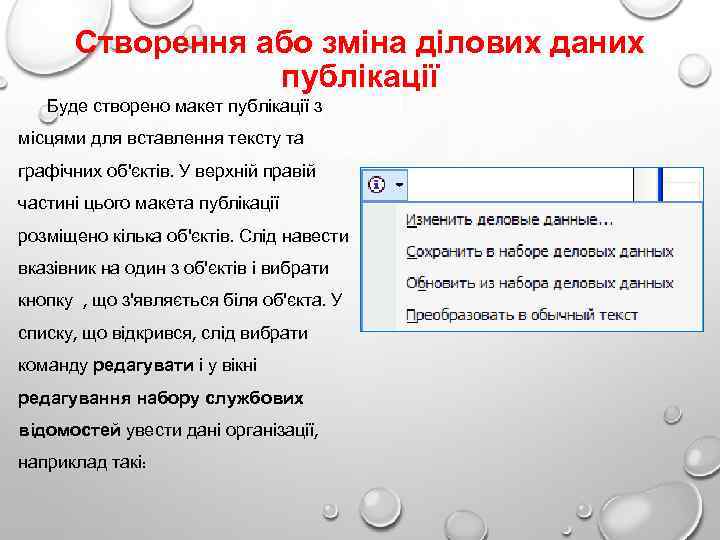 Створення або зміна ділових даних публікації

Буде створено макет публікації з місцями для вставлення тексту та графічних об'єктів. У верхній правій частині цього макета публікації розміщено кілька об'єктів. Слід навести вказівник на один з об'єктів і вибрати кнопку , що з'являється біля об'єкта. У списку, що відкрився, слід вибрати команду редагувати і у вікні редагування набору службових відомостей увести дані організації, наприклад такі:

Изменить деловые данные...
Сохранить в наборе деловых данных
Обновить из набора деловых данных
Преобразовать в обычный текст